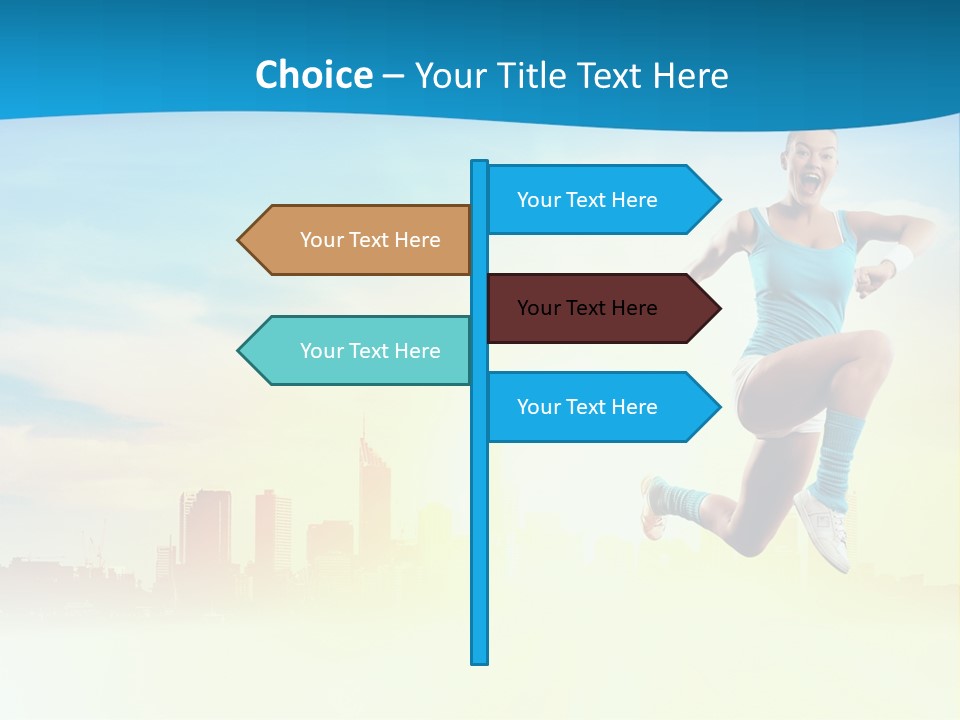 Choice – Your Title Text Here

Your Text Here

Your Text Here

Your Text Here

Your Text Here

Your Text Here